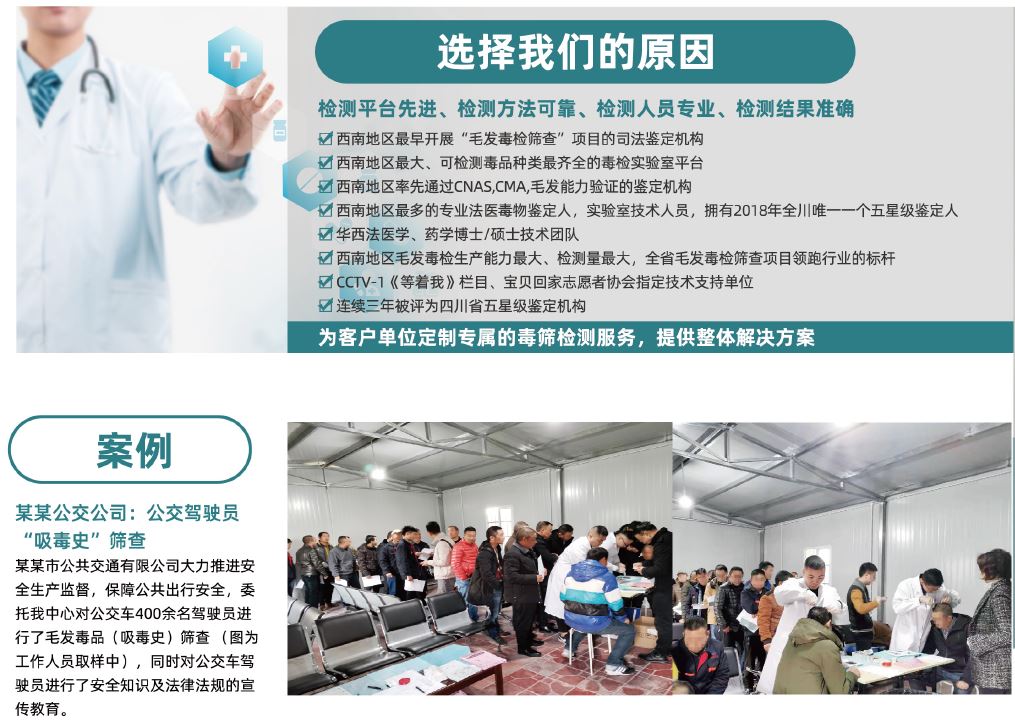 选择我们的原因

检测平台先进、检测方法可靠、检测人员专业、检测结果准确

☑ 西南地区最早开展“毛发毒检筛查”项目的司法鉴定机构
☑ 西南地区最大、可检测毒品种类最齐全的毒检实验室平台
☑ 西南地区率先通过CNAS,CMA,毛发能力验证的鉴定机构
☑ 西南地区最多的专业法医毒物鉴定人，实验室技术人员，拥有2018年全川唯一一个五星级鉴定人
☑ 华西法医学、药学博士/硕士技术团队
☑ 西南地区毛发毒检生产能力最大、检测量最大，全省毛发毒检筛查项目领跑行业的标杆
☑ CCTV-1《等着我》栏目、宝贝回家志愿者协会指定技术支持单位
☑ 连续三年被评为四川省五星级鉴定机构

为客户单位定制专属的毒筛检测服务，提供整体解决方案

案例

某某公交公司：公交驾驶员“吸毒史”筛查

某某市公共交通有限公司大力推进安全生产监督，保障公共出行安全，委托我中心对公交车400余名驾驶员进行了毛发毒品（吸毒史）筛查（图为工作人员取样中），同时对公交车驾驶员进行了安全知识及法律法规的宣传教育。